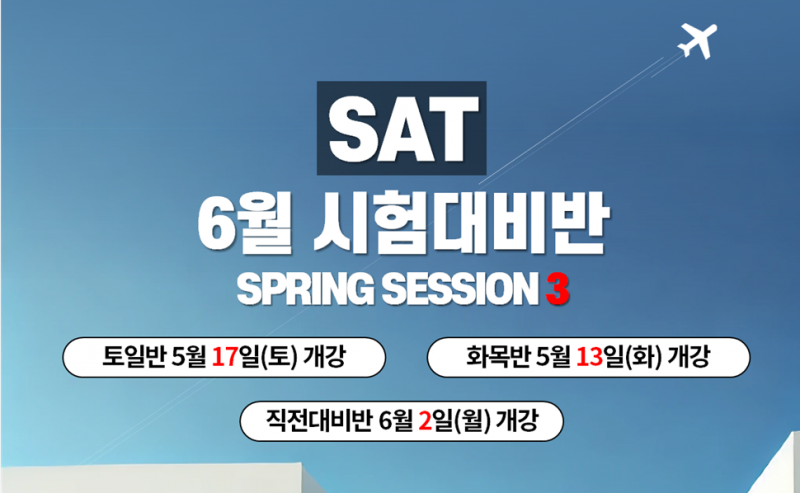 SAT

6월 시험대비반

SPRING SESSION 3

토일반 5월 17일(토) 개강

화목반 5월 13일(화) 개강

직전대비반 6월 2일(월) 개강